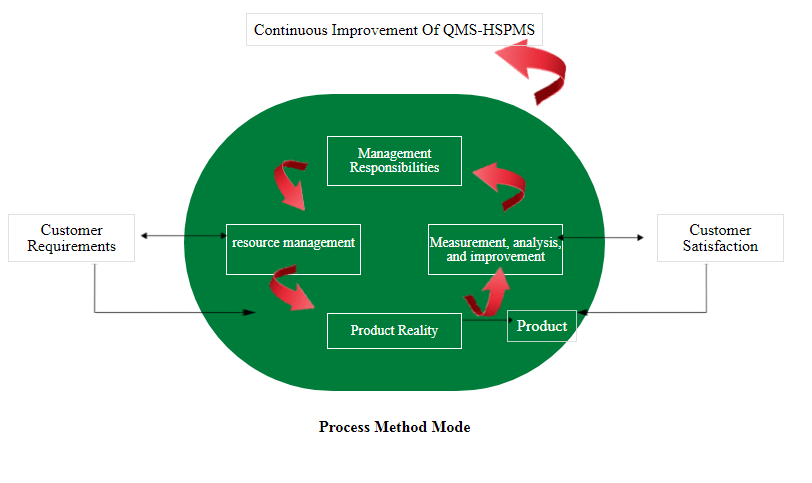 Continuous Improvement Of QMS-HSPMS

Management Responsibilities

Customer Requirements

resource management

Measurement, analysis, and improvement

Customer Satisfaction

Product Reality

Product

Process Method Mode